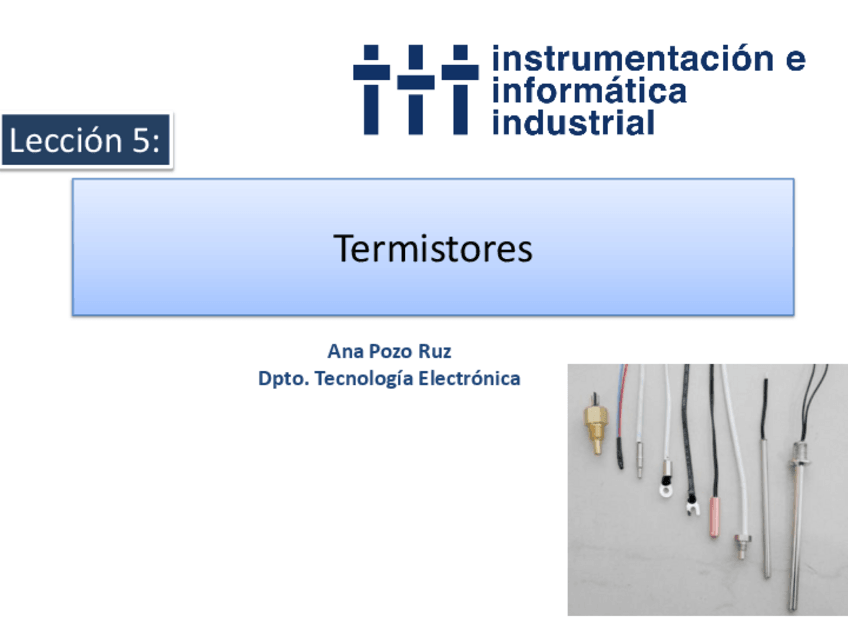 instrumentación e informática industrial

Lección 5:

Termistores

Ana Pozo Ruz
Dpto. Tecnología Electrónica